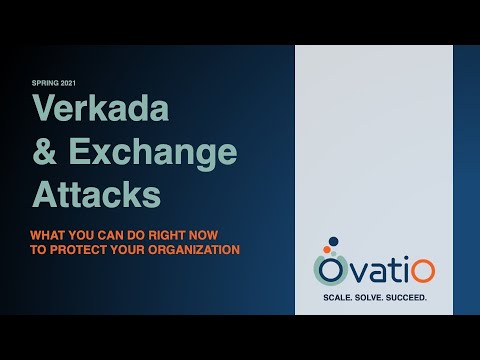 SPRING 2021

Verkada & Exchange Attacks

WHAT YOU CAN DO RIGHT NOW TO PROTECT YOUR ORGANIZATION

OvatiO

SCALE. SOLVE. SUCCEED.